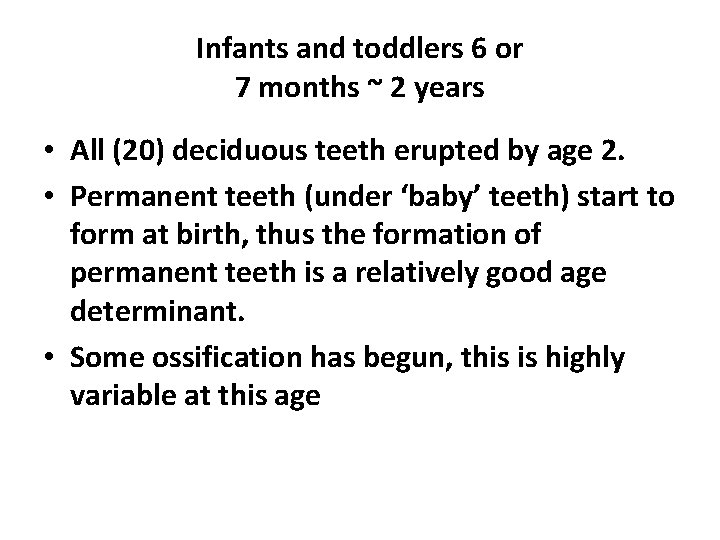 Infants and toddlers 6 or 7 months ~ 2 years

• All (20) deciduous teeth erupted by age 2.

• Permanent teeth (under ‘baby’ teeth) start to form at birth, thus the formation of permanent teeth is a relatively good age determinant.

• Some ossification has begun, this is highly variable at this age